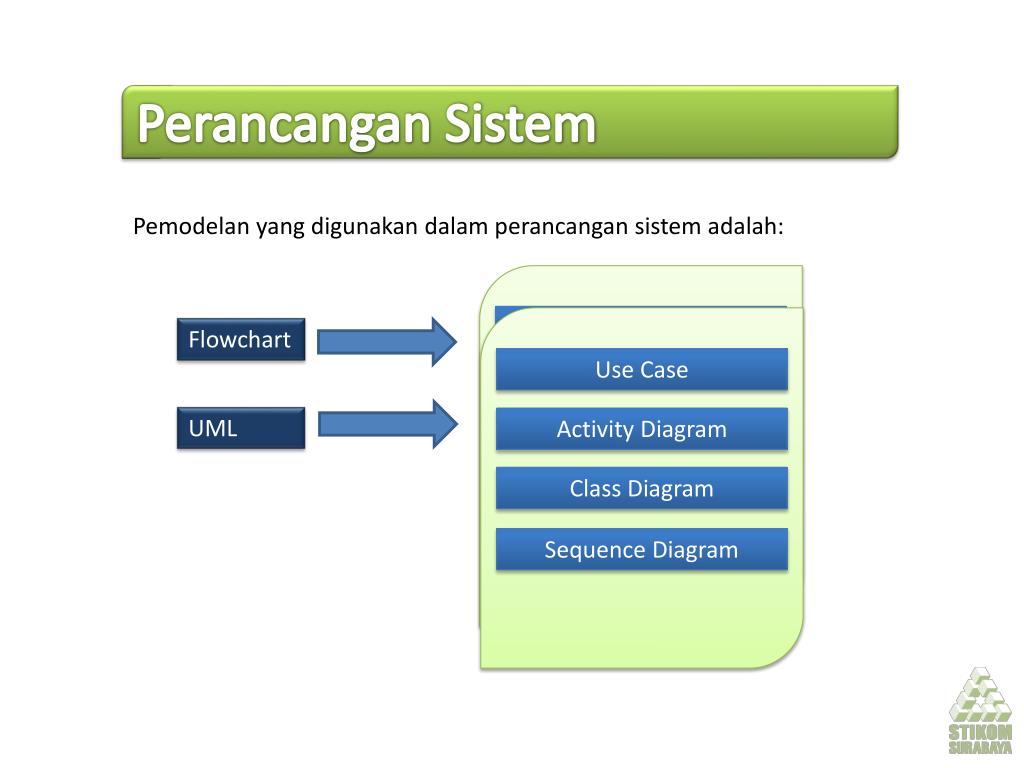 Perancangan Sistem

Pemodelan yang digunakan dalam perancangan sistem adalah:

Flowchart

UML

Use Case

Activity Diagram

Class Diagram

Sequence Diagram

STIKOM
SURABAYA